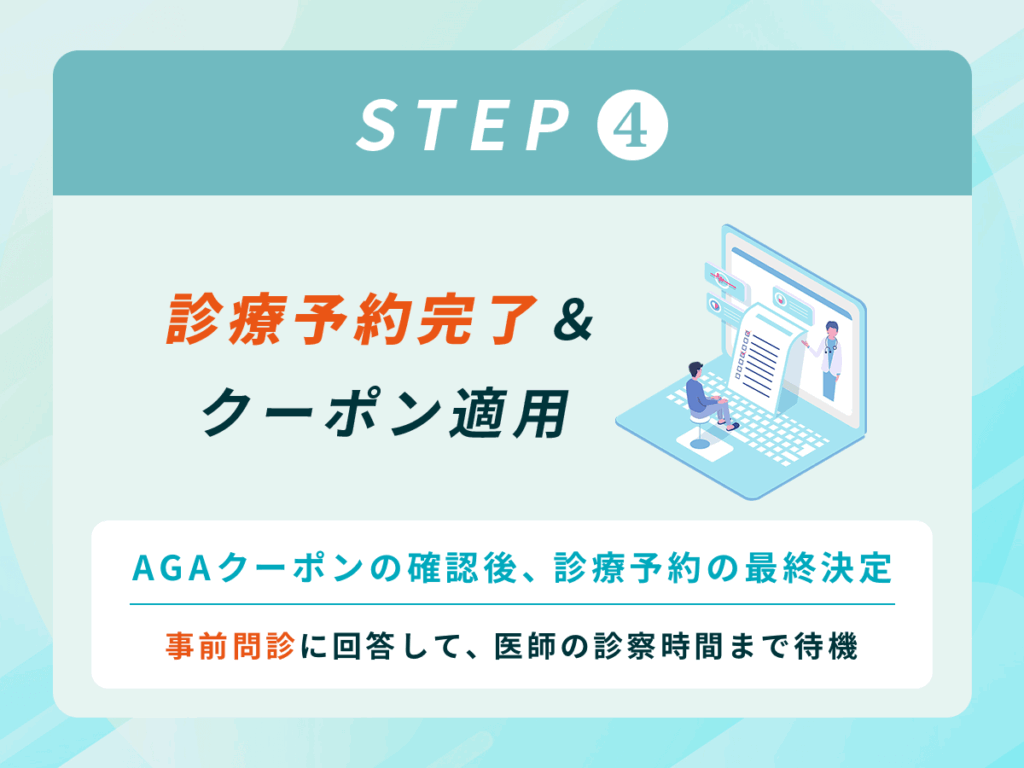 STEP ④

診療予約完了&
クーポン適用

AGAクーポンの確認後、診療予約の最終決定

事前問診に回答して、医師の診察時間まで待機